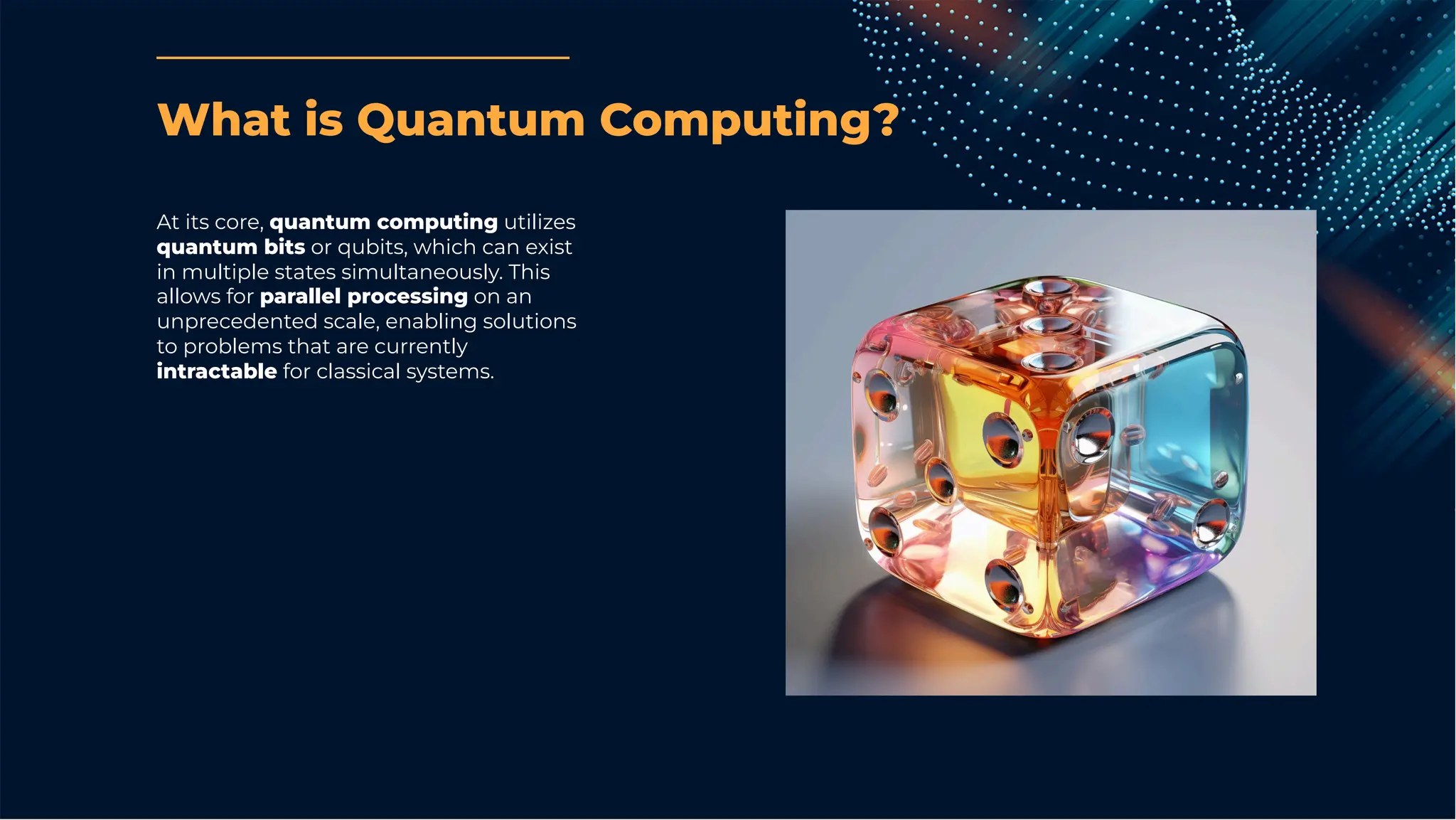 What is Quantum Computing?

At its core, quantum computing utilizes quantum bits or qubits, which can exist in multiple states simultaneously. This allows for parallel processing on an unprecedented scale, enabling solutions to problems that are currently intractable for classical systems.